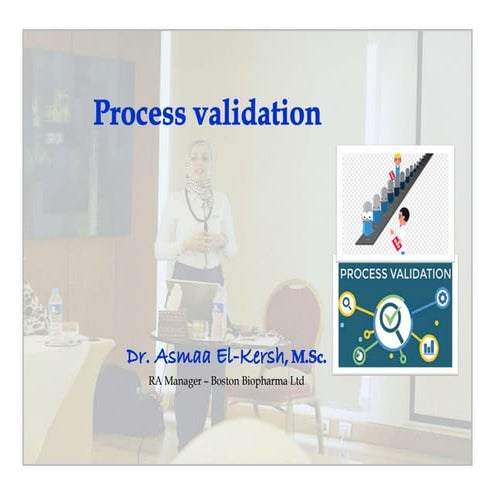 Process validation

PROCESS VALIDATION

Dr. Asmaa El-Kersh, M.Sc.

RA Manager – Boston Biopharma Ltd